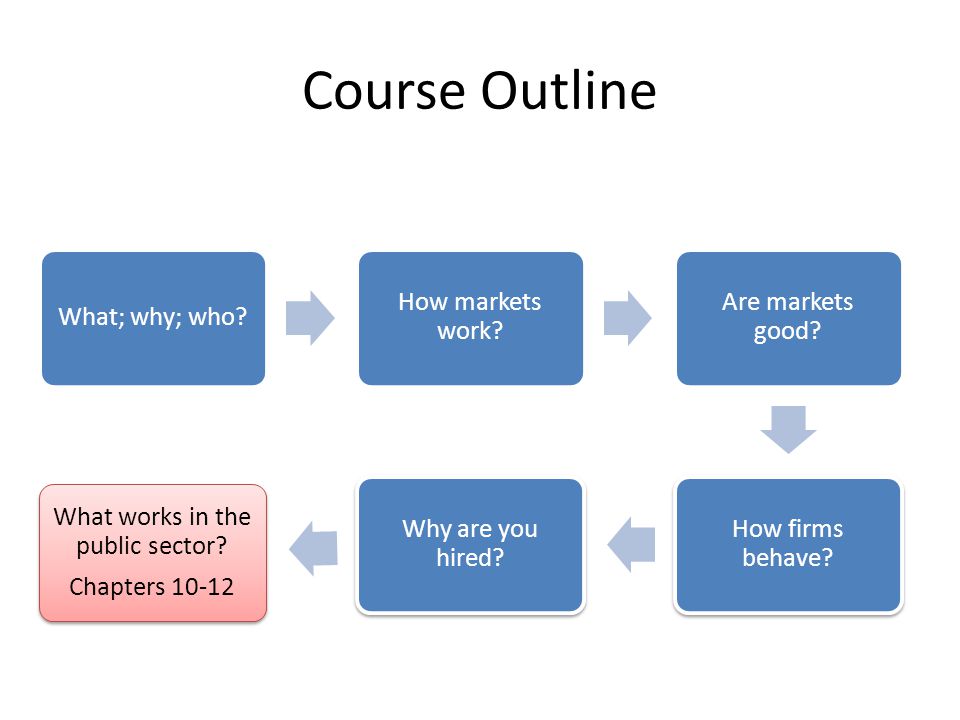 Course Outline

What; why; who?

How markets work?

Are markets good?

How firms behave?

Why are you hired?

What works in the public sector?

Chapters 10-12